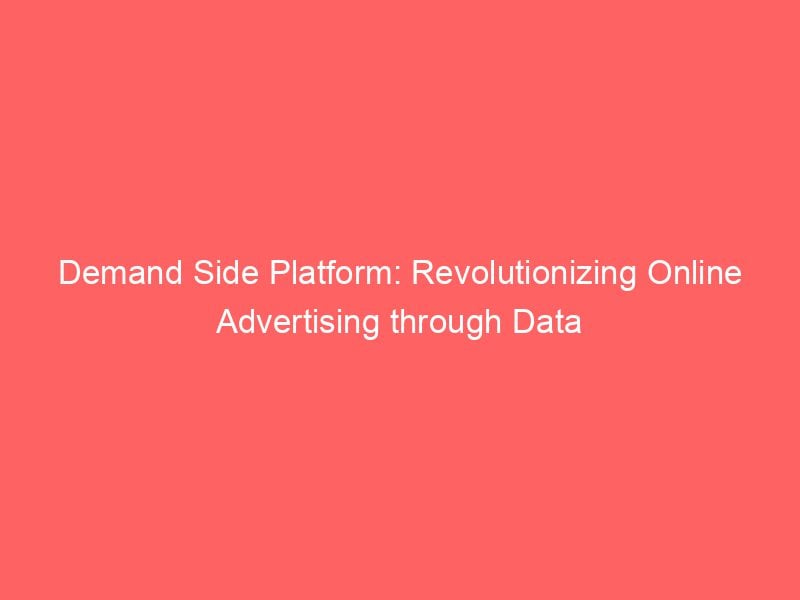 Demand Side Platform: Revolutionizing Online Advertising through Data